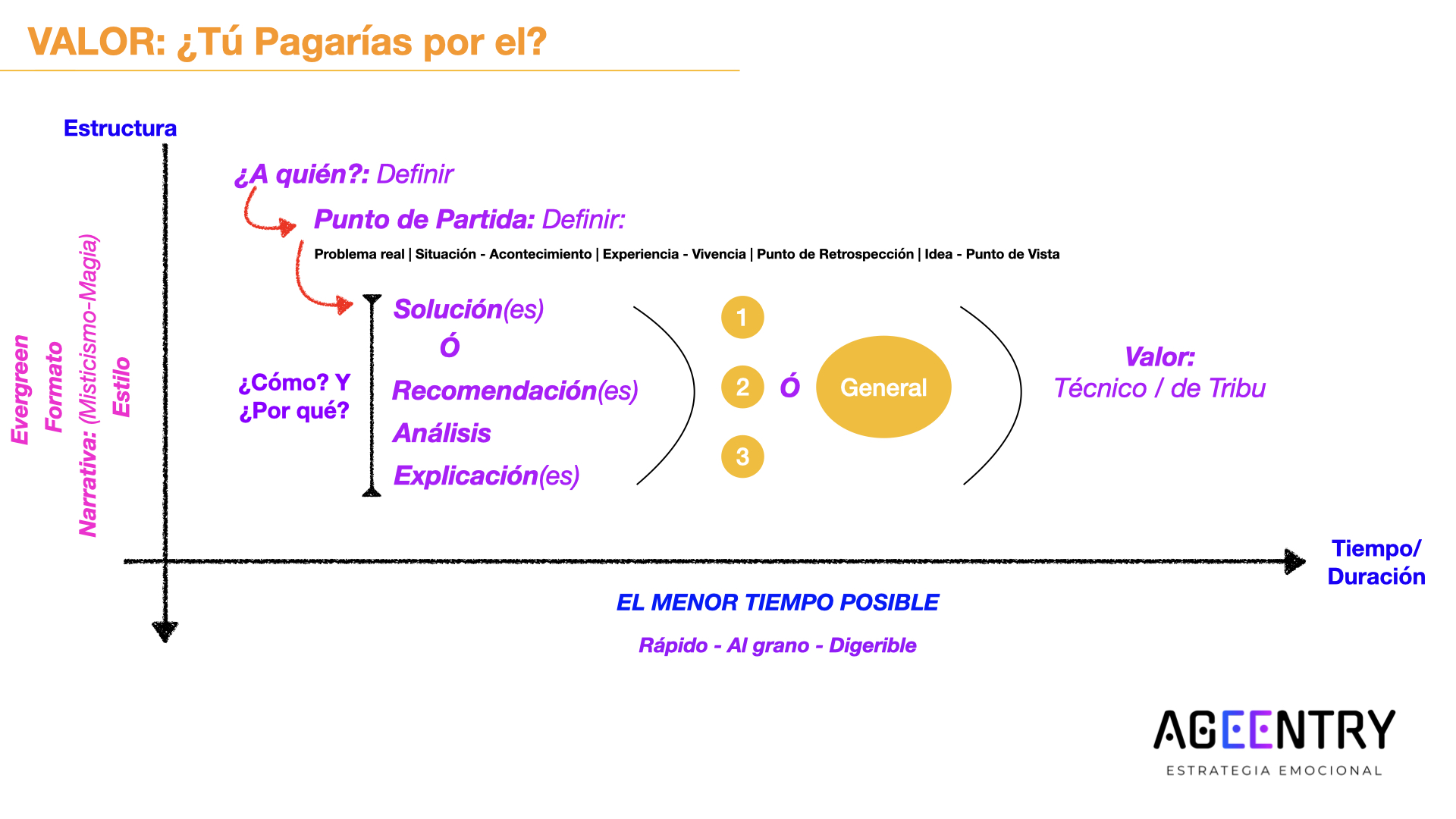 VALOR: ¿Tú Pagarías por el?

Estructura

Evergreen
Formato
Narrativa: (Misticismo-Magia)
Estilo

¿A quién?: Definir

Punto de Partida: Definir:

Problema real | Situación - Acontecimiento | Experiencia - Vivencia | Punto de Retrospección | Idea - Punto de Vista

¿Cómo? Y ¿Por qué?

Solución(es)
Ó
Recomendación(es)
Análisis
Explicación(es)

1
2
3
Ó
General

Valor:
Técnico / de Tribu

Tiempo/ Duración

EL MENOR TIEMPO POSIBLE

Rápido - Al grano - Digerible

AGEENTRY
ESTRATEGIA EMOCIONAL